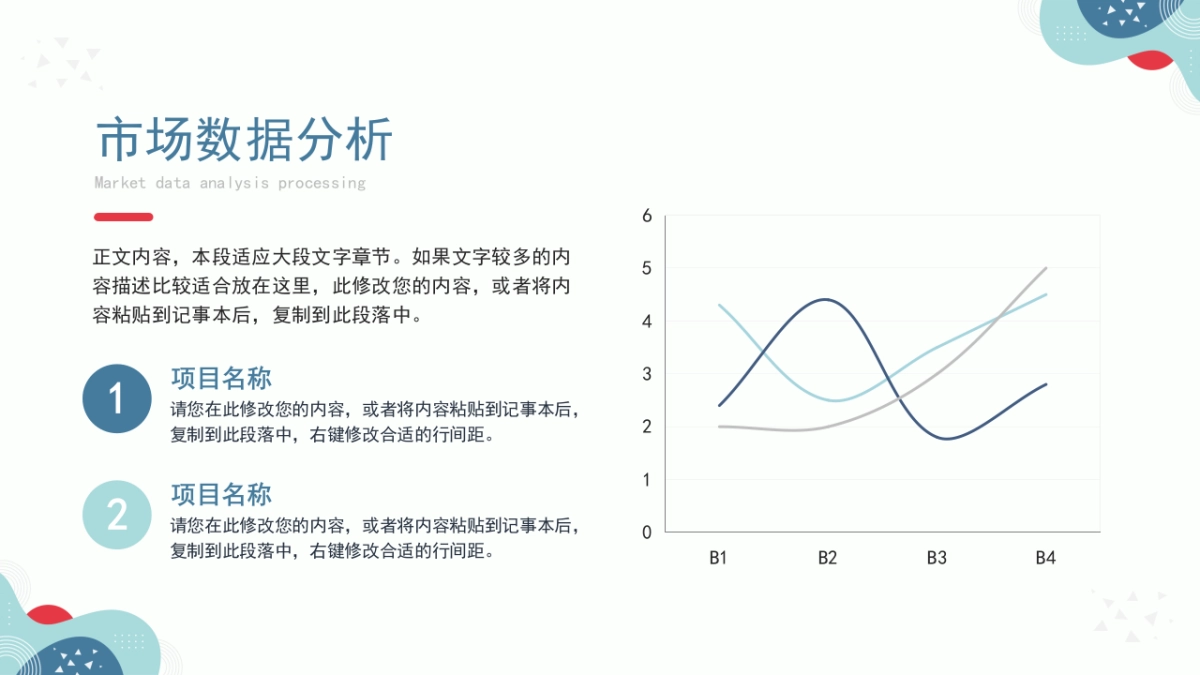 市场数据分析

Market data analysis processing

正文内容，本段适应大段文字章节。如果文字较多的内容描述比较适合放在这里，此修改您的内容，或者将内容粘贴到记事本后，复制到此段落中。

1
项目名称
请您在此修改您的内容，或者将内容粘贴到记事本后，复制到此段落中，右键修改合适的行间距。

2
项目名称
请您在此修改您的内容，或者将内容粘贴到记事本后，复制到此段落中，右键修改合适的行间距。

6
5
4
3
2
1
0
B1
B2
B3
B4